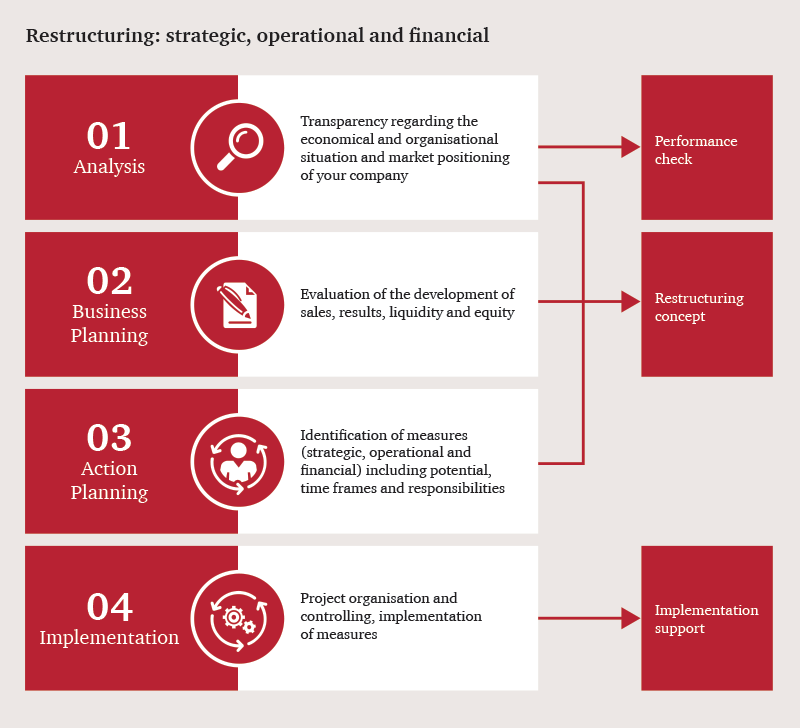 Restructuring: strategic, operational and financial

01
Analysis

Transparency regarding the economical and organisational situation and market positioning of your company

Performance check

02
Business Planning

Evaluation of the development of sales, results, liquidity and equity

Restructuring concept

03
Action Planning

Identification of measures (strategic, operational and financial) including potential, time frames and responsibilities

04
Implementation

Project organisation and controlling, implementation of measures

Implementation support